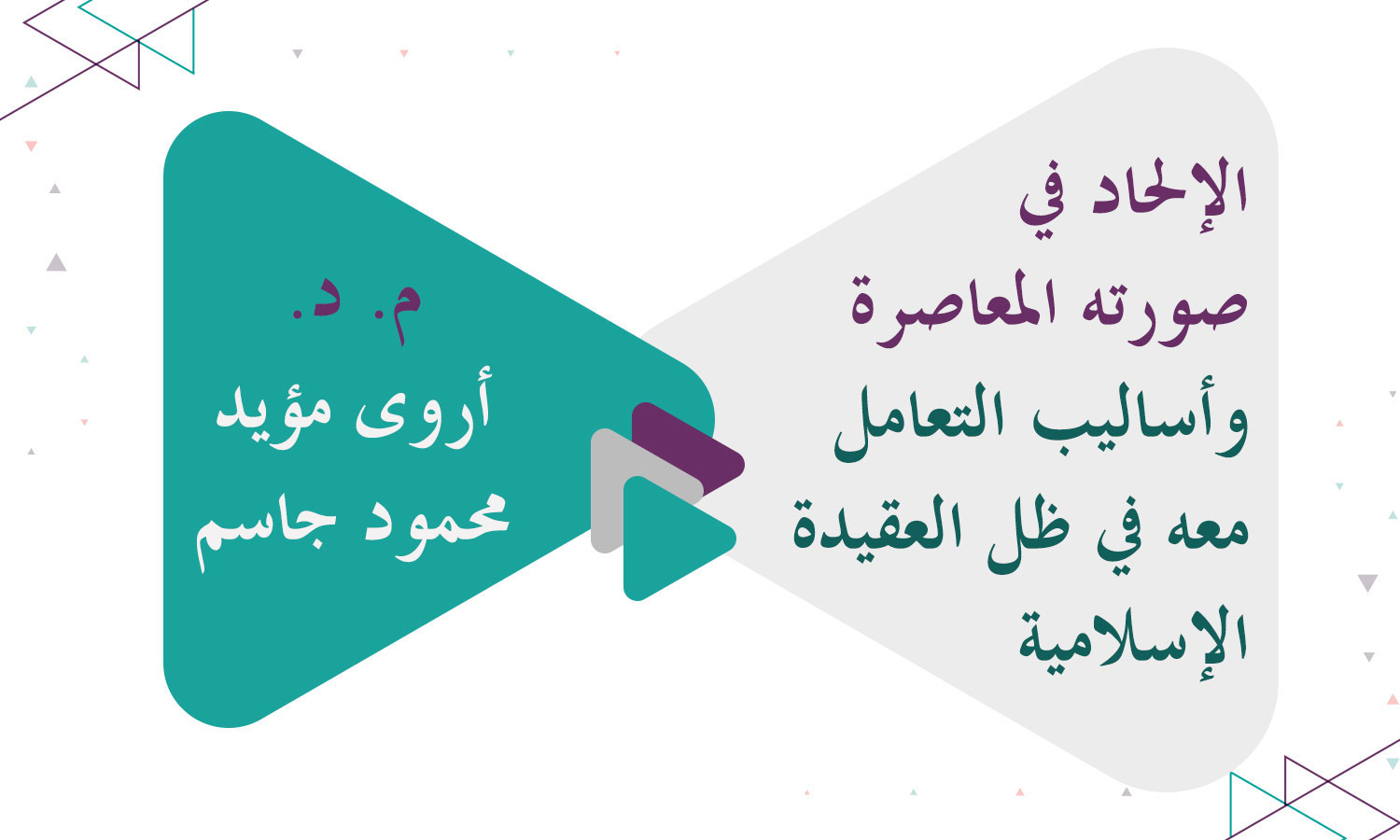 الإلحاد في صورته المعاصرة وأساليب التعامل معه في ظل العقيدة الإسلامية

م. د.
أروى مؤيد محمود جاسم